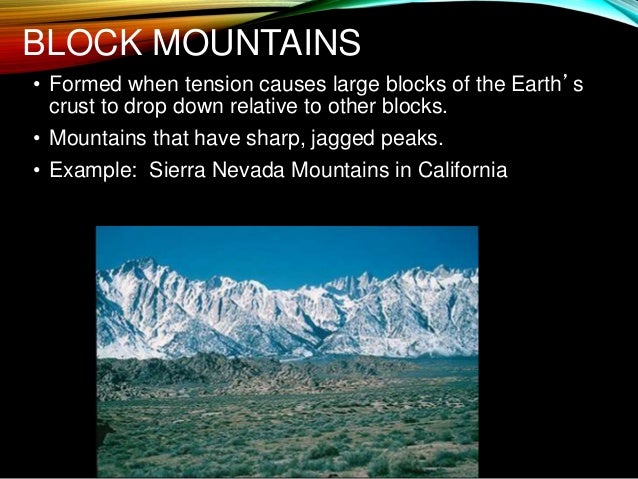 BLOCK MOUNTAINS

• Formed when tension causes large blocks of the Earth's crust to drop down relative to other blocks.
• Mountains that have sharp, jagged peaks.
• Example: Sierra Nevada Mountains in California